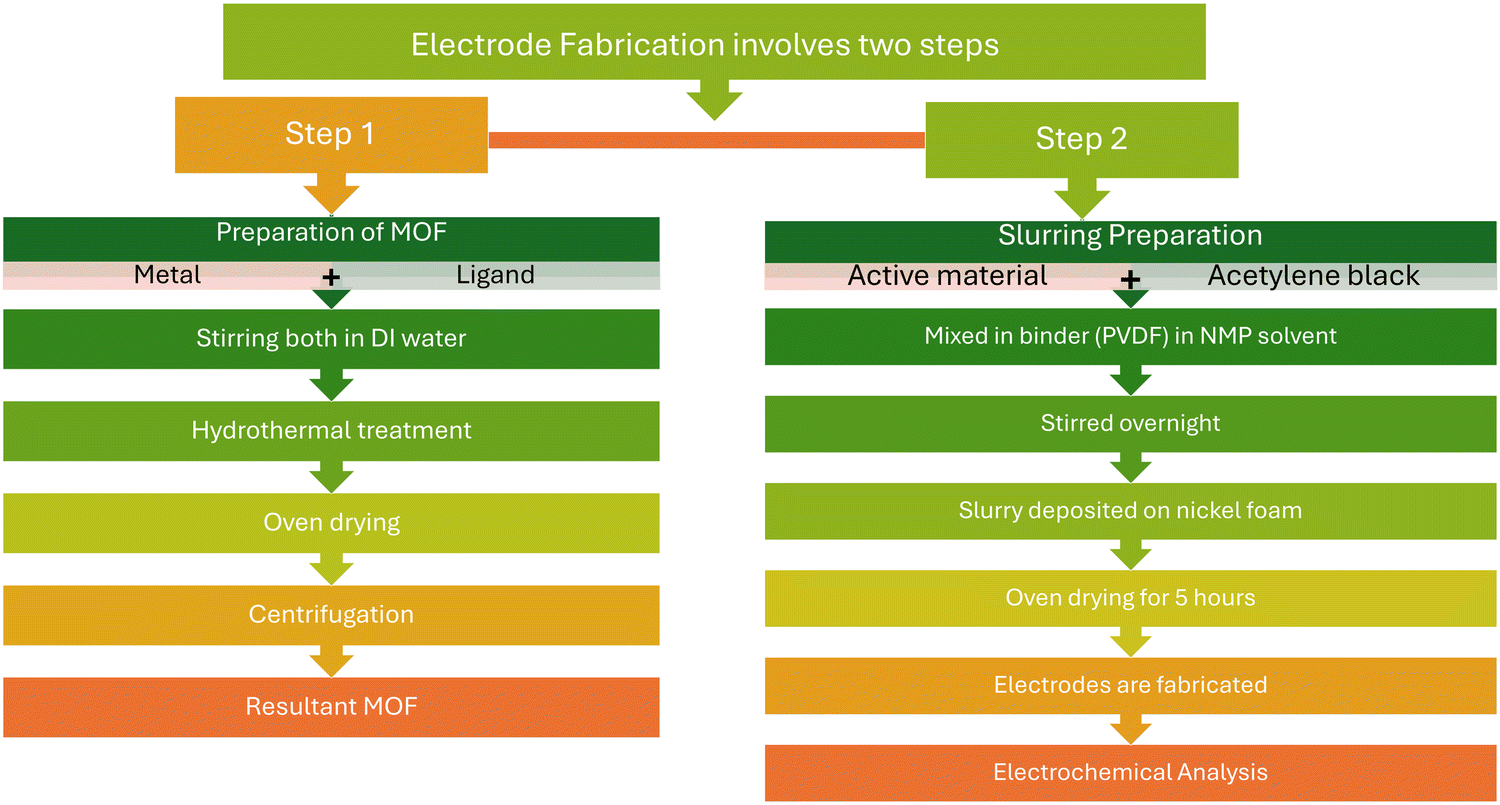 Electrode Fabrication involves two steps

Step 1

Preparation of MOF

Metal + Ligand

Stirring both in DI water

Hydrothermal treatment

Oven drying

Centrifugation

Resultant MOF

Step 2

Slurring Preparation

Active material + Acetylene black

Mixed in binder (PVDF) in NMP solvent

Stirred overnight

Slurry deposited on nickel foam

Oven drying for 5 hours

Electrodes are fabricated

Electrochemical Analysis